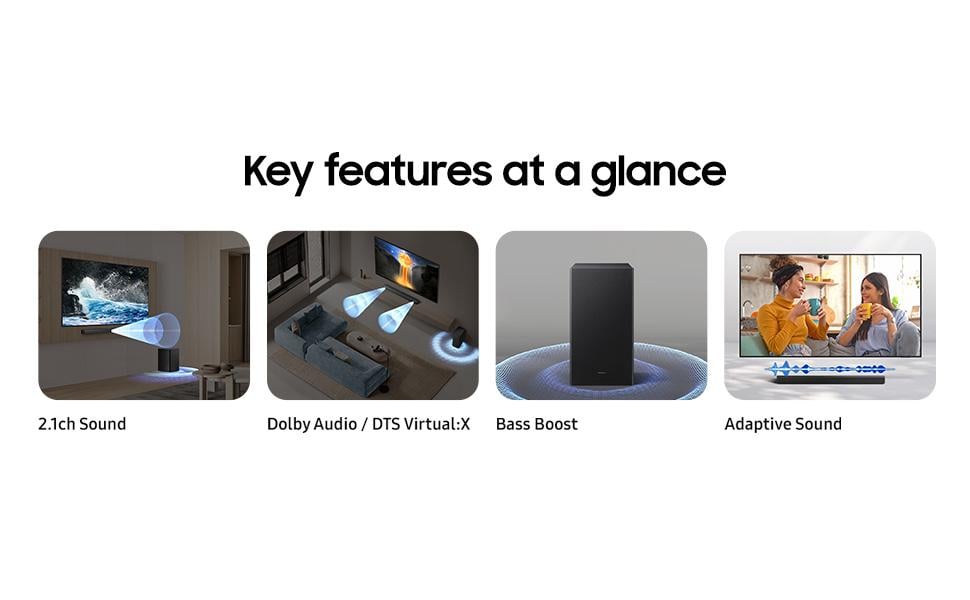 Key features at a glance

2.1ch Sound

Dolby Audio / DTS Virtual:X

Bass Boost

Adaptive Sound